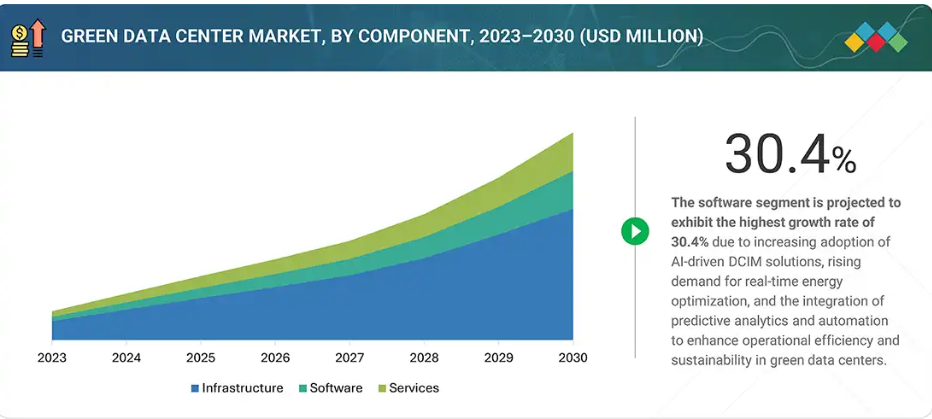 GREEN DATA CENTER MARKET, BY COMPONENT, 2023–2030 (USD MILLION)

2023
2024
2025
2026
2027
2028
2029
2030

Infrastructure
Software
Services

30.4%

The software segment is projected to exhibit the highest growth rate of 30.4% due to increasing adoption of AI-driven DCIM solutions, rising demand for real-time energy optimization, and the integration of predictive analytics and automation to enhance operational efficiency and sustainability in green data centers.